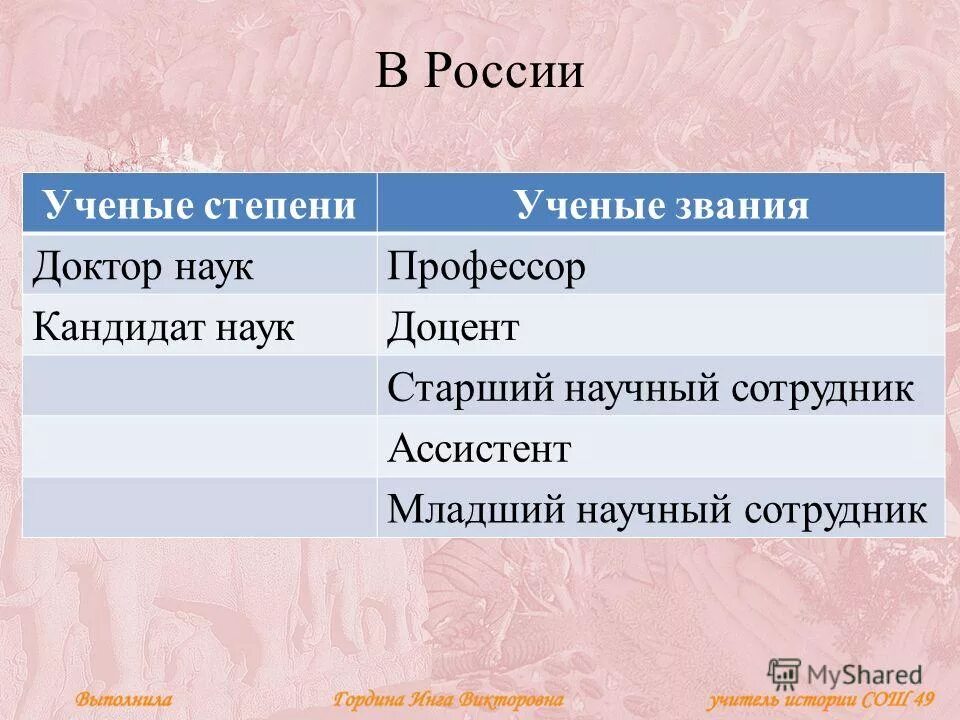 В России

| Ученые степени | Ученые звания |
|---|---|
| Доктор наук | Профессор |
| Кандидат наук | Доцент |
| | Старший научный сотрудник |
| | Ассистент |
| | Младший научный сотрудник |

MyShared

Выполнила Гордина Инга Викторовна учитель истории СОШ 49